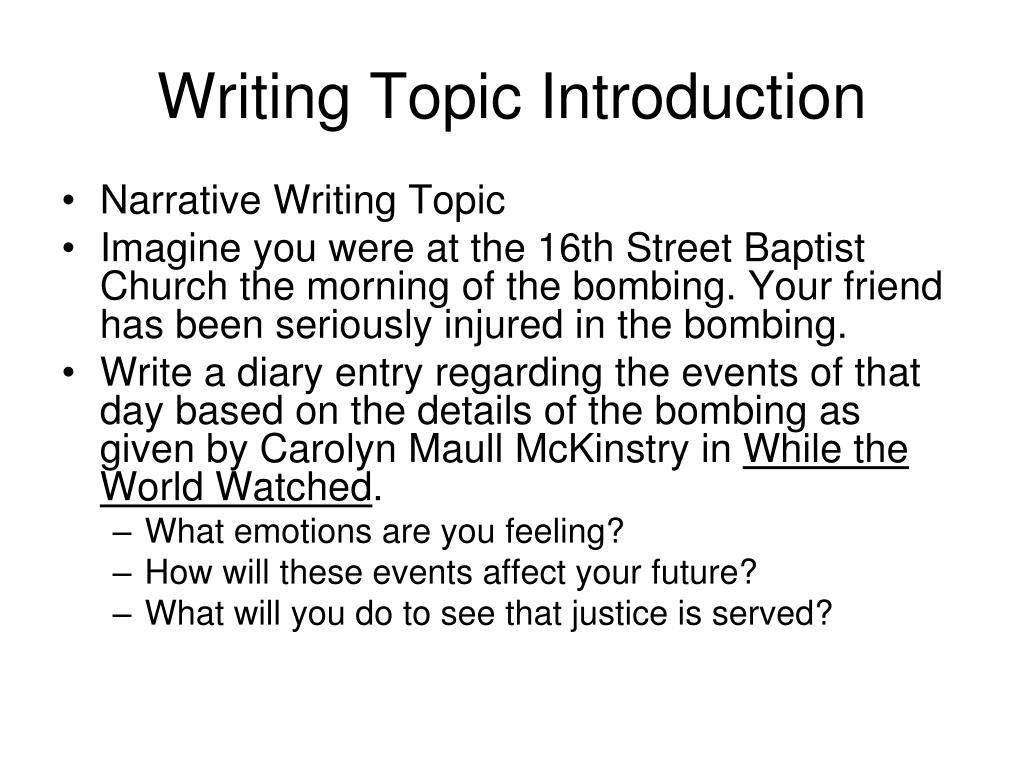 Writing Topic Introduction

• Narrative Writing Topic
• Imagine you were at the 16th Street Baptist Church the morning of the bombing. Your friend has been seriously injured in the bombing.
• Write a diary entry regarding the events of that day based on the details of the bombing as given by Carolyn Maull McKinstry in While the World Watched.
– What emotions are you feeling?
– How will these events affect your future?
– What will you do to see that justice is served?